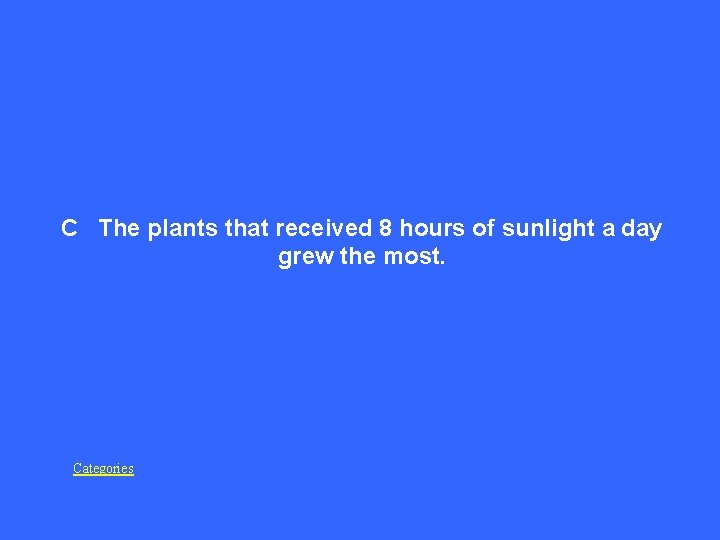 C The plants that received 8 hours of sunlight a day grew the most.

Categories